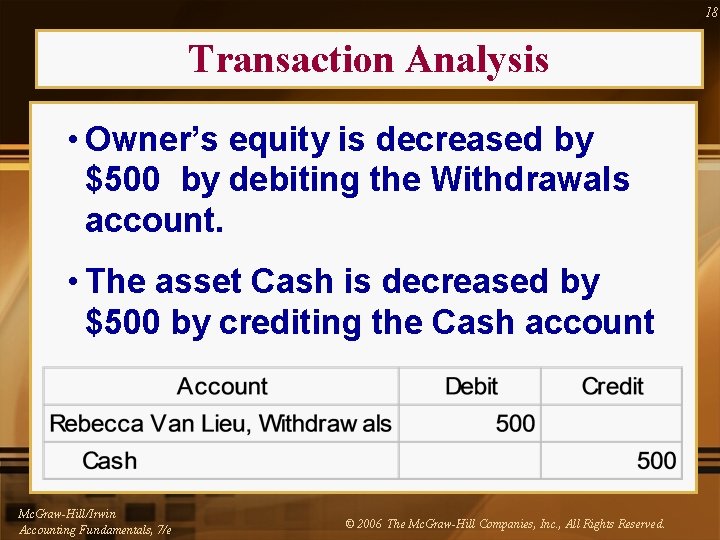 18

Transaction Analysis

• Owner's equity is decreased by $500 by debiting the Withdrawals account.

• The asset Cash is decreased by $500 by crediting the Cash account

| Account | Debit | Credit |
|---|---|---|
| Rebecca Van Lieu, Withdraw als | 500 | |
| Cash | | 500 |

McGraw-Hill/Irwin
Accounting Fundamentals, 7/e

© 2006 The McGraw-Hill Companies, Inc., All Rights Reserved.